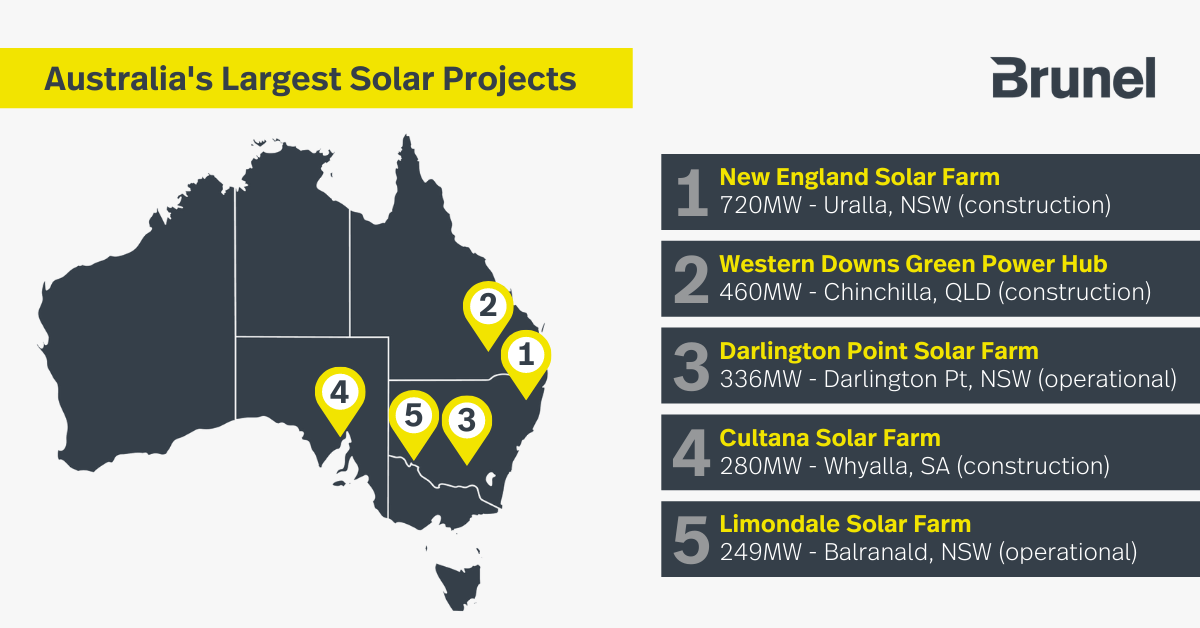 Australia's Largest Solar Projects

Brunel

2
1
4
5
3

1 New England Solar Farm
720MW - Uralla, NSW (construction)

2 Western Downs Green Power Hub
460MW - Chinchilla, QLD (construction)

3 Darlington Point Solar Farm
336MW - Darlington Pt, NSW (operational)

4 Cultana Solar Farm
280MW - Whyalla, SA (construction)

5 Limondale Solar Farm
249MW - Balranald, NSW (operational)